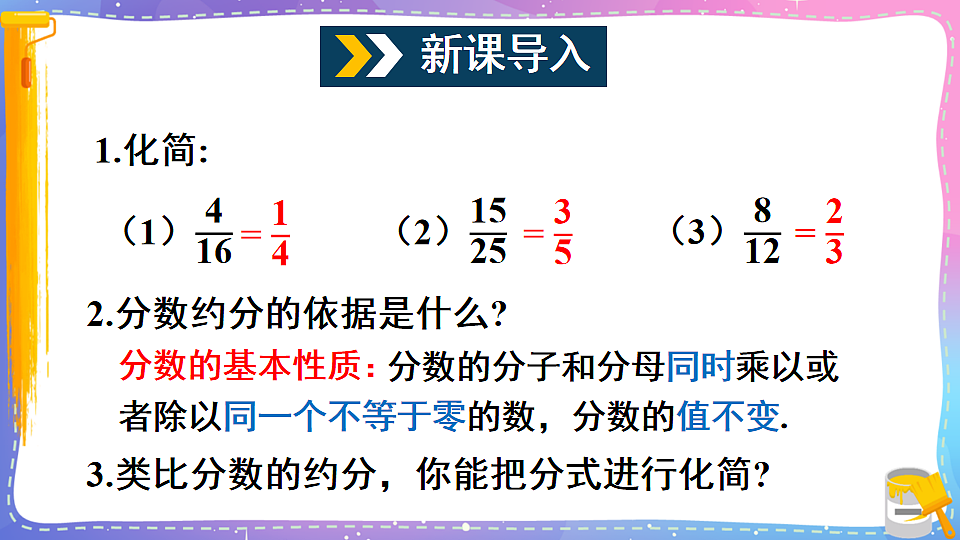 新课导入

1.化简:

（1）$\frac{4}{16}=\frac{1}{4}$　（2）$\frac{15}{25}=\frac{3}{5}$　（3）$\frac{8}{12}=\frac{2}{3}$

2.分数约分的依据是什么?

分数的基本性质：分数的分子和分母同时乘以或者除以同一个不等于零的数，分数的值不变.

3.类比分数的约分，你能把分式进行化简?